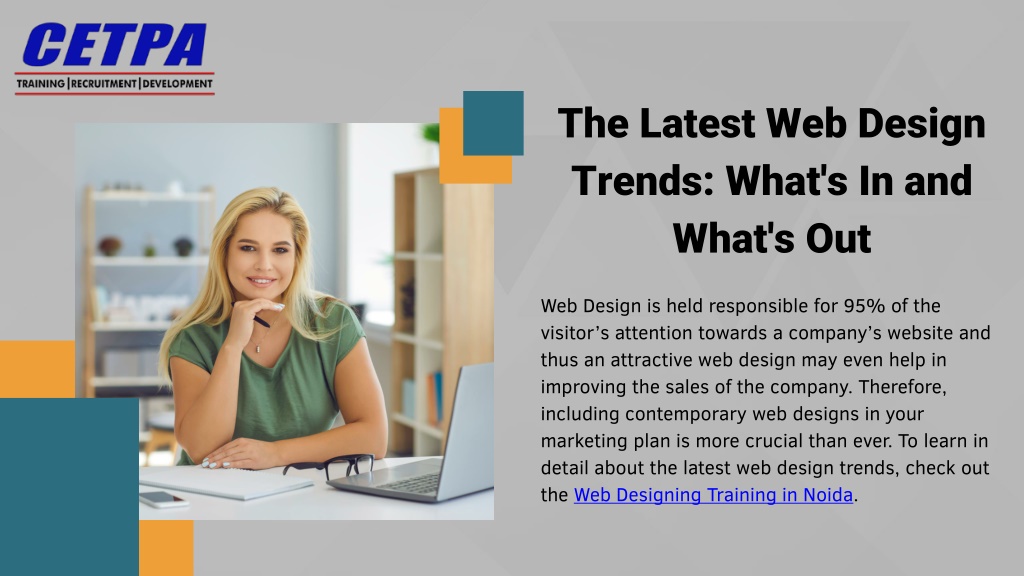 CETPA
TRAINING | RECRUITMENT | DEVELOPMENT

The Latest Web Design Trends: What's In and What's Out

Web Design is held responsible for 95% of the visitor’s attention towards a company’s website and thus an attractive web design may even help in improving the sales of the company. Therefore, including contemporary web designs in your marketing plan is more crucial than ever. To learn in detail about the latest web design trends, check out the Web Designing Training in Noida.